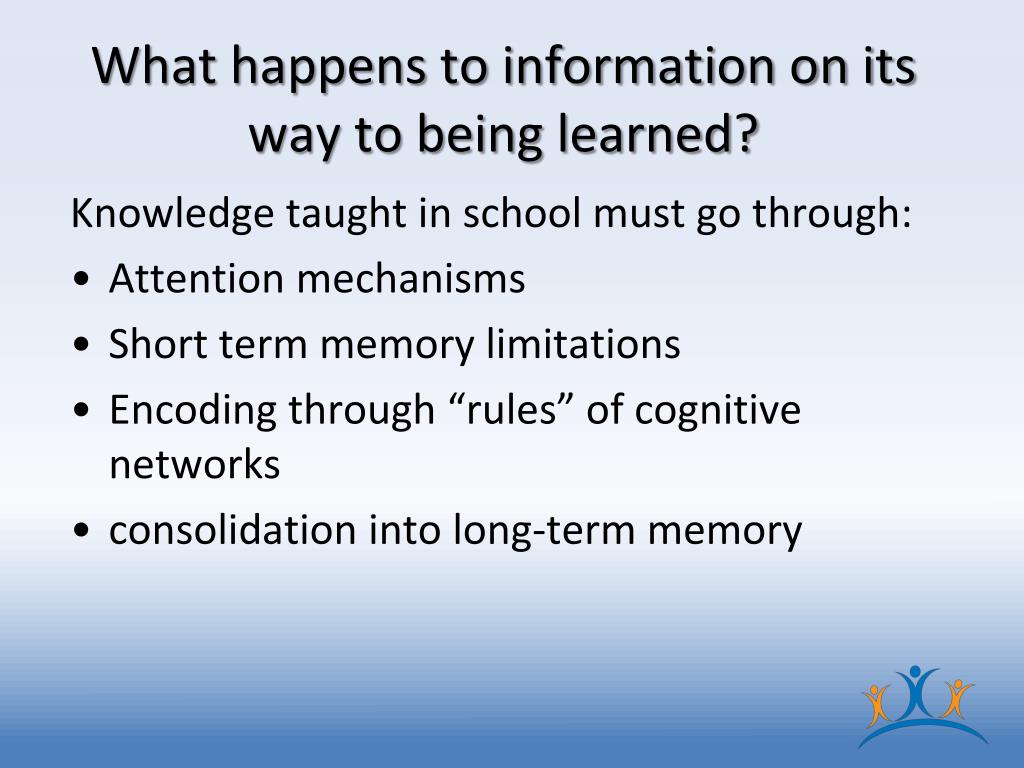 What happens to information on its way to being learned?

Knowledge taught in school must go through:

• Attention mechanisms
• Short term memory limitations
• Encoding through “rules” of cognitive networks
• consolidation into long-term memory